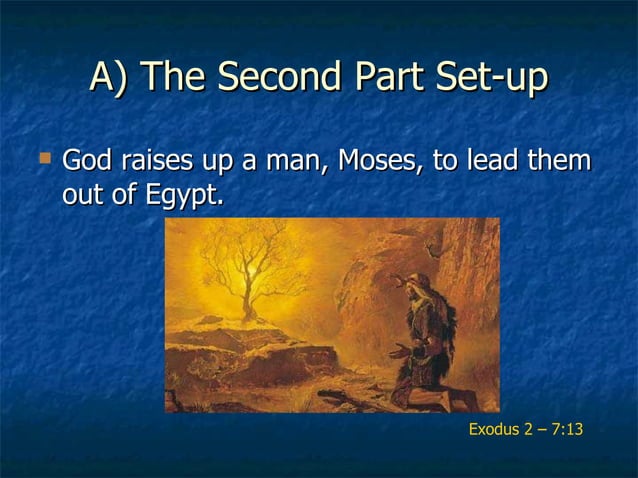 A) The Second Part Set-up

God raises up a man, Moses, to lead them out of Egypt.

Exodus 2 – 7:13